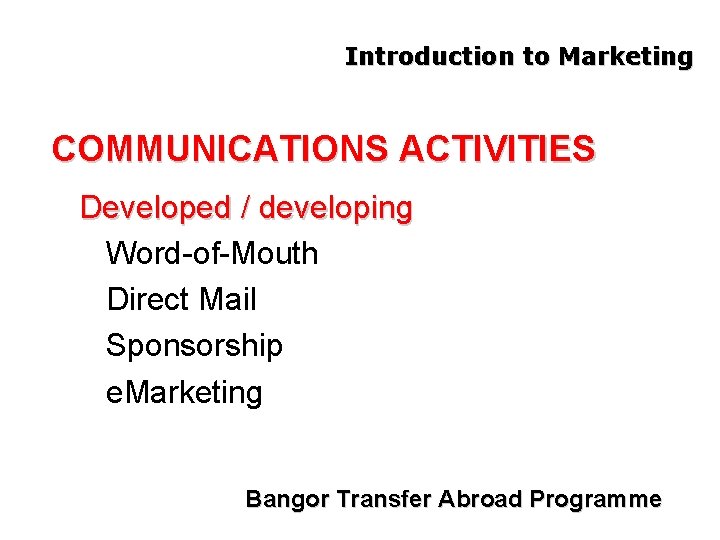 Introduction to Marketing

COMMUNICATIONS ACTIVITIES

Developed / developing

Word-of-Mouth

Direct Mail

Sponsorship

eMarketing

Bangor Transfer Abroad Programme